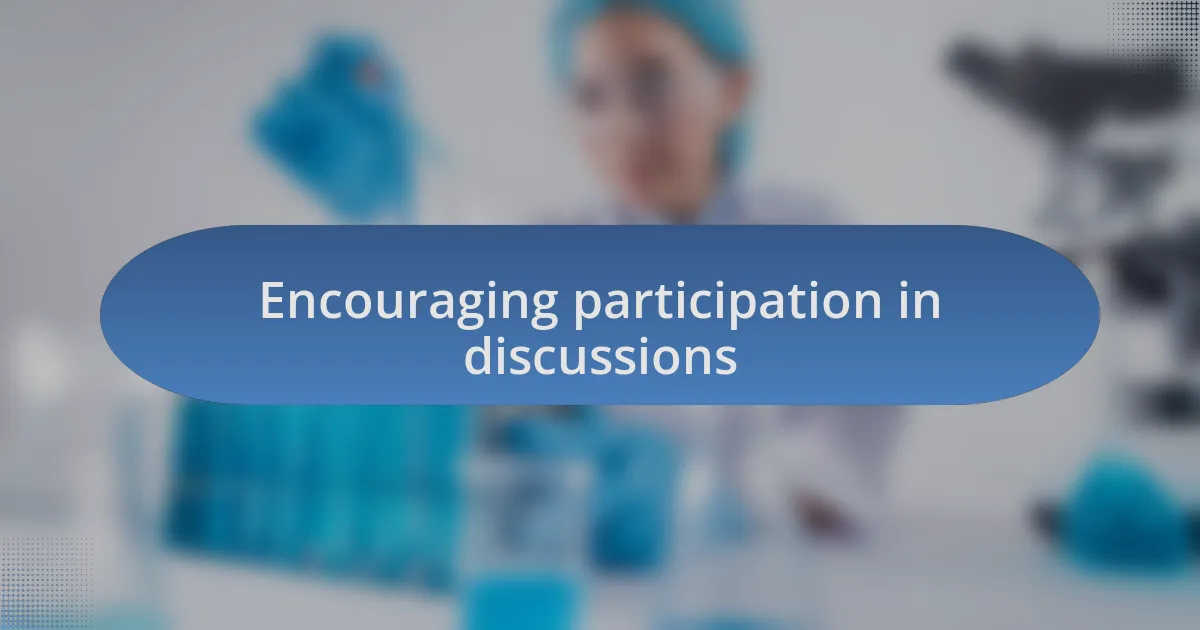 Encouraging participation in discussions